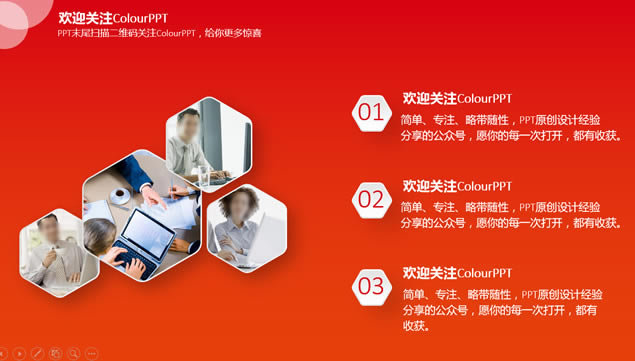 欢迎关注ColourPPT
PPT末尾扫描二维码关注ColourPPT，给你更多惊喜

01
欢迎关注ColourPPT
简单、专注、略带随性，PPT原创设计经验分享的公众号，愿你的每一次打开，都有收获。

02
欢迎关注ColourPPT
简单、专注、略带随性，PPT原创设计经验分享的公众号，愿你的每一次打开，都有收获。

03
欢迎关注ColourPPT
简单、专注、略带随性，PPT原创设计经验分享的公众号，愿你的每一次打开，都有收获。